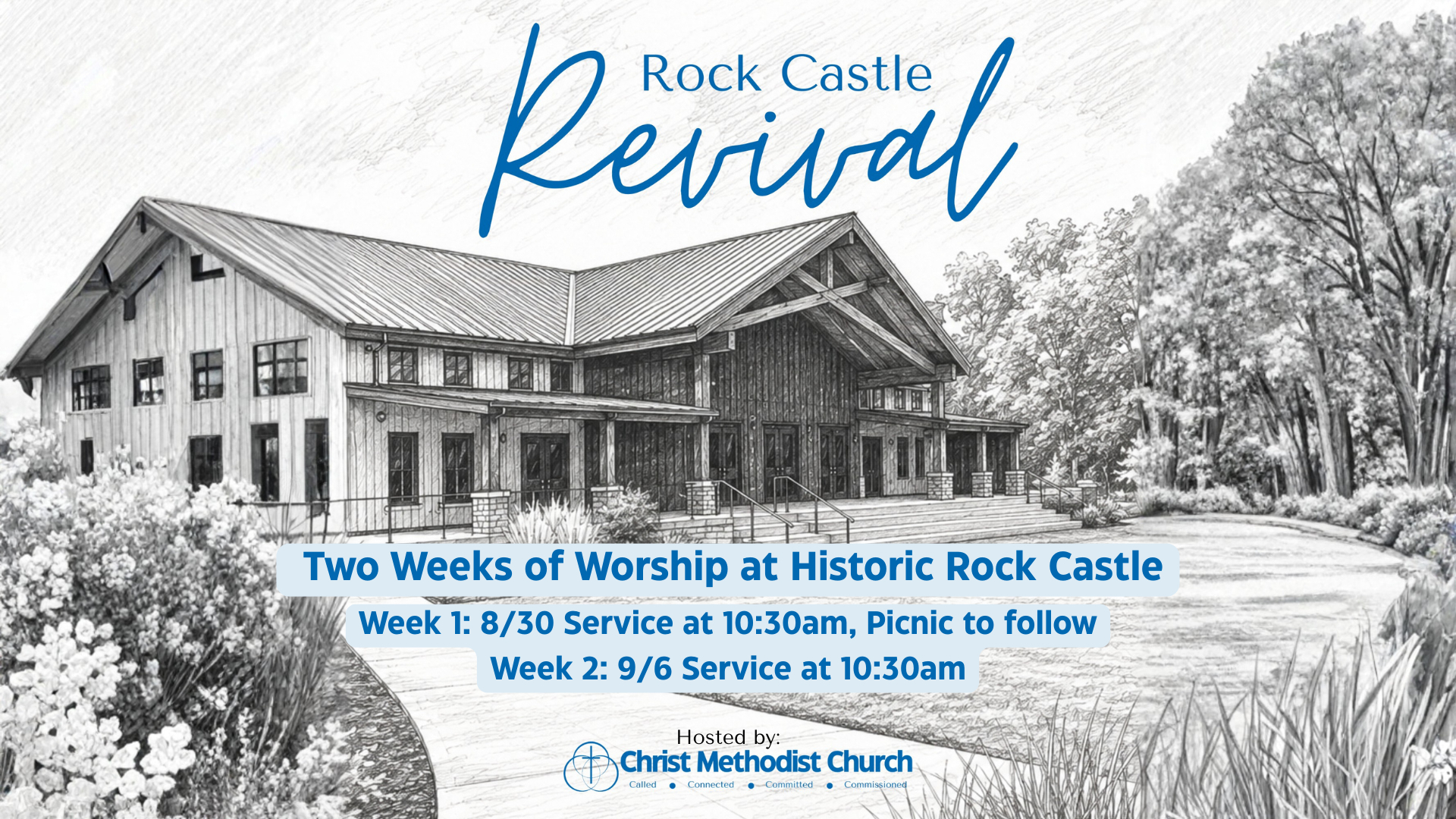 Rock Castle
Revival

Two Weeks of Worship at Historic Rock Castle

Week 1: 8/30 Service at 10:30am, Picnic to follow

Week 2: 9/6 Service at 10:30am

Hosted by:
Christ Methodist Church
Called • Connected • Committed • Commissioned